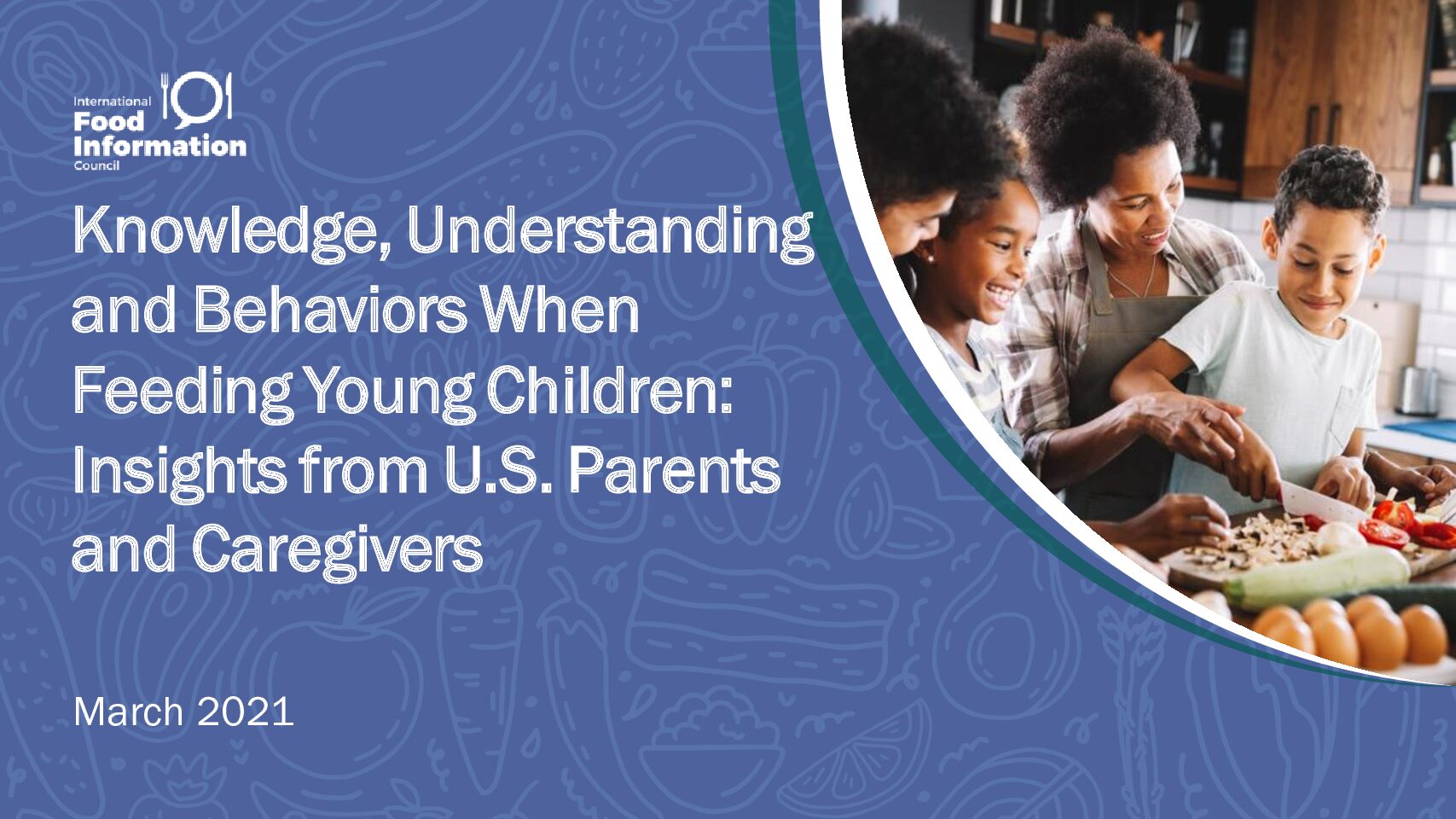 International Food Information Council

Knowledge, Understanding and Behaviors When Feeding Young Children: Insights from U.S. Parents and Caregivers

March 2021